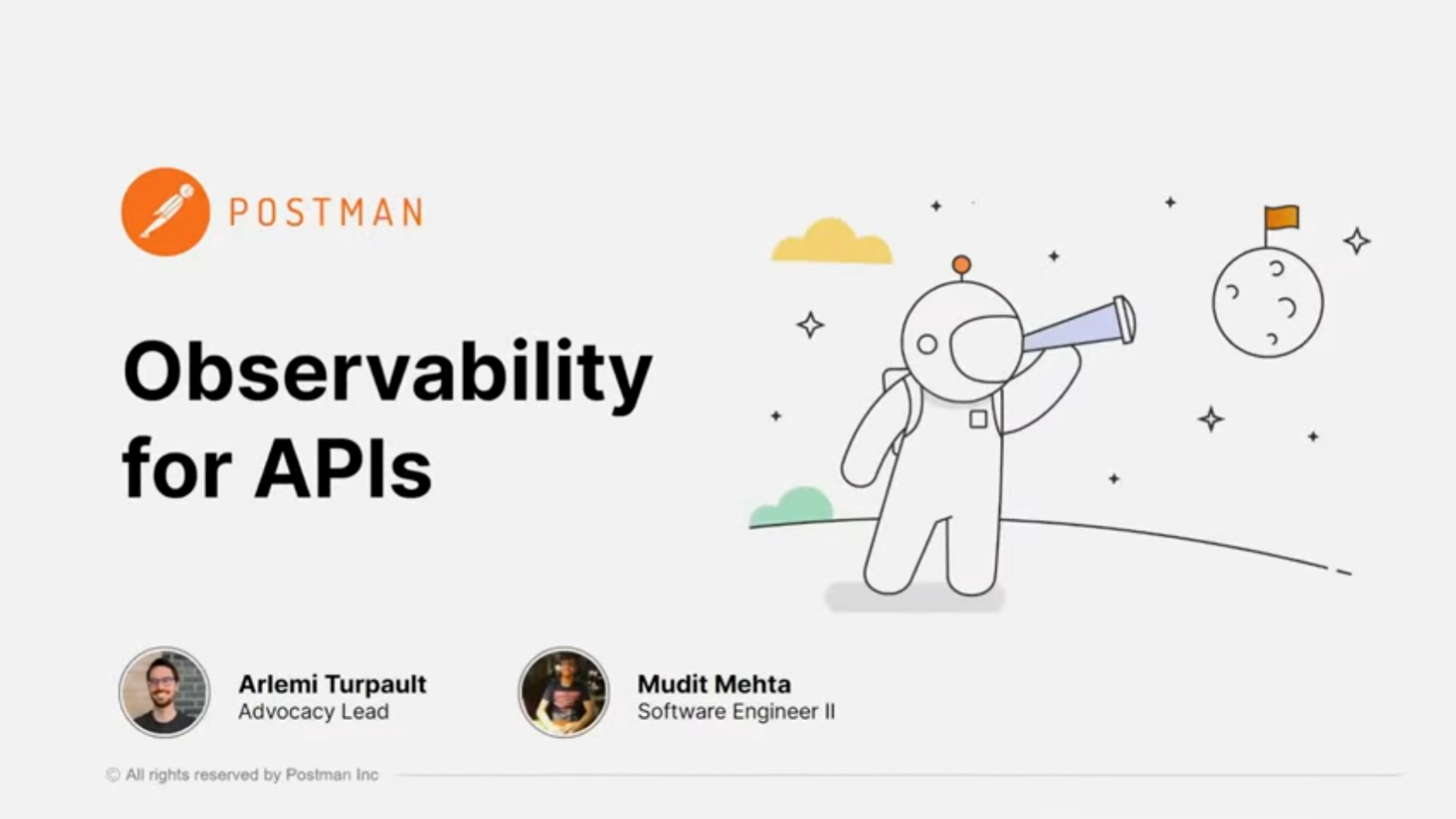 POSTMAN

Observability for APIs

Arlemi Turpault
Advocacy Lead

Mudit Mehta
Software Engineer II

© All rights reserved by Postman Inc